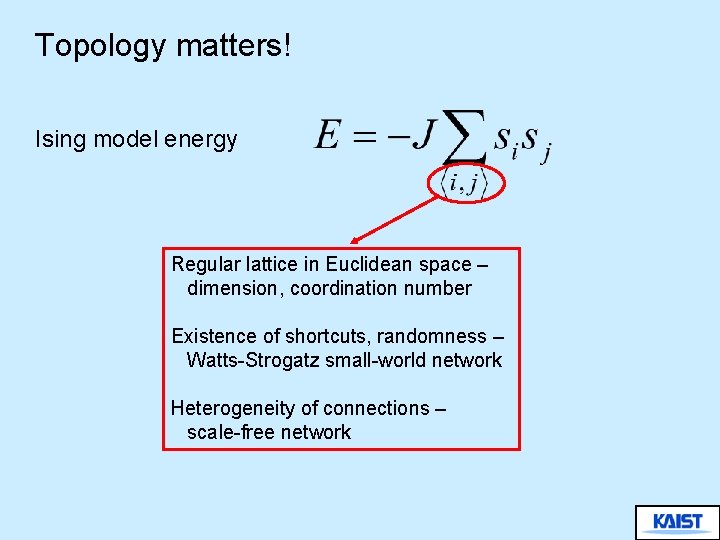 Topology matters!

Ising model energy $E = -J \sum_{\langle i,j \rangle} s_i s_j$

Regular lattice in Euclidean space – dimension, coordination number

Existence of shortcuts, randomness – Watts-Strogatz small-world network

Heterogeneity of connections – scale-free network

KAIST